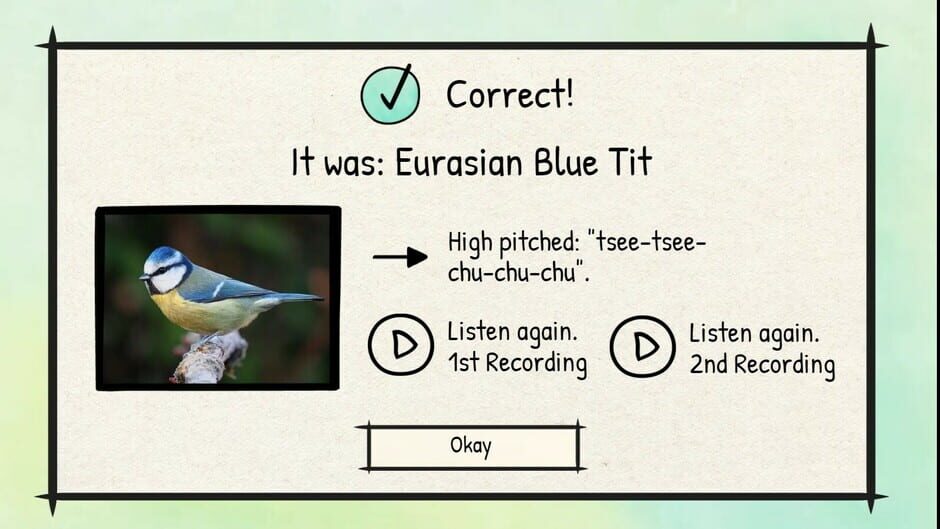 Correct!

It was: Eurasian Blue Tit

High pitched: "tsee-tsee-chu-chu-chu".

Listen again.
1st Recording

Listen again.
2nd Recording

Okay